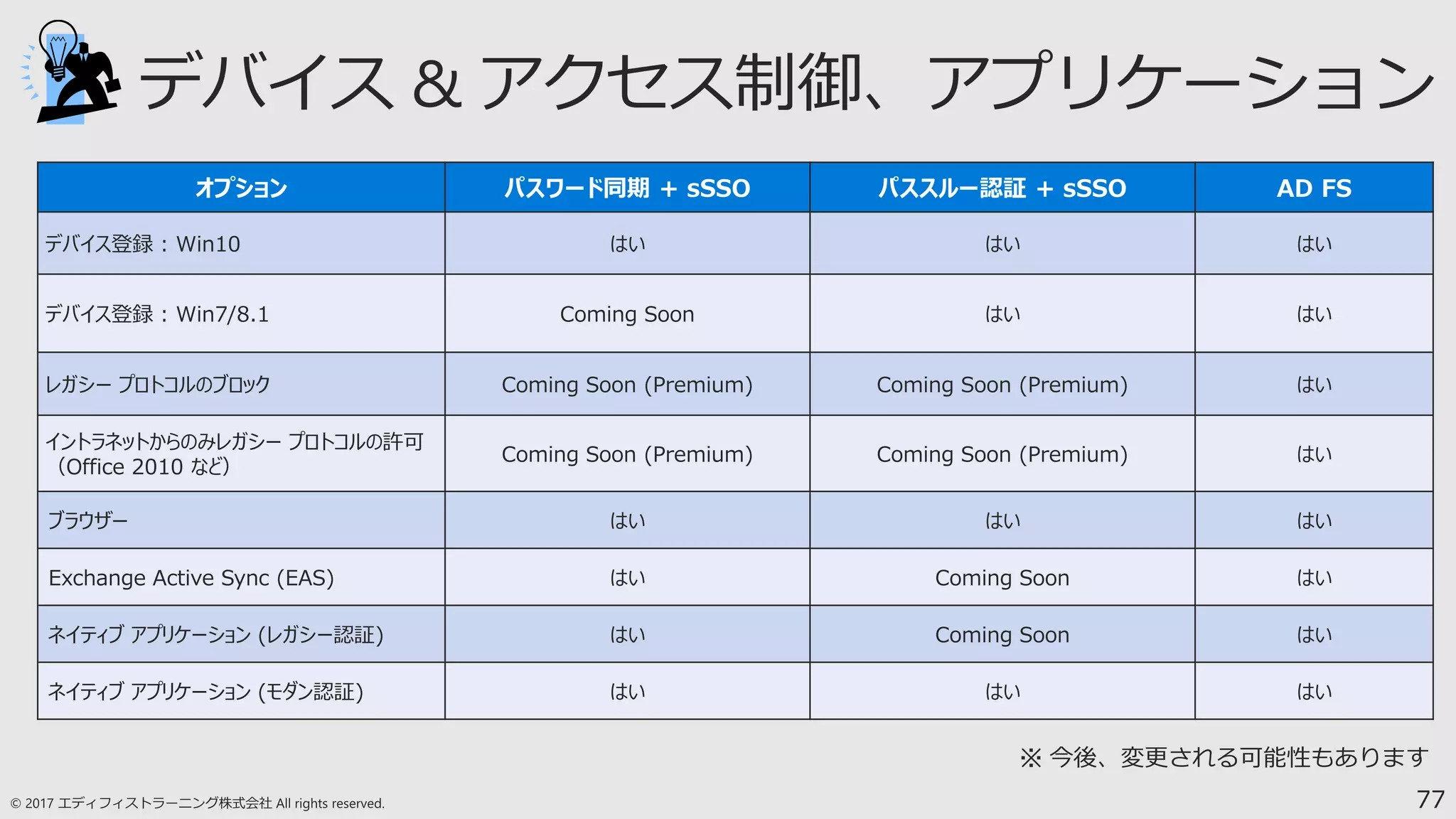 デバイス & アクセス制御、アプリケーション

| オプション | パスワード同期 + sSSO | パススルー認証 + sSSO | AD FS |
|---|---|---|---|
| デバイス登録：Win10 | はい | はい | はい |
| デバイス登録：Win7/8.1 | Coming Soon | はい | はい |
| レガシー プロトコルのブロック | Coming Soon (Premium) | Coming Soon (Premium) | はい |
| イントラネットからのみレガシー プロトコルの許可（Office 2010 など） | Coming Soon (Premium) | Coming Soon (Premium) | はい |
| ブラウザー | はい | はい | はい |
| Exchange Active Sync (EAS) | はい | Coming Soon | はい |
| ネイティブ アプリケーション (レガシー認証) | はい | Coming Soon | はい |
| ネイティブ アプリケーション (モダン認証) | はい | はい | はい |

※ 今後、変更される可能性もあります

© 2017 エディフィストラーニング株式会社 All rights reserved.

77